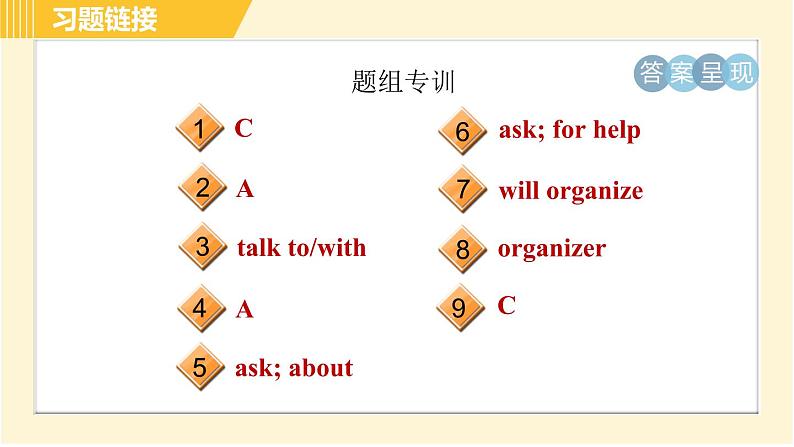 习题链接

题组专训

答案呈现

1 C

2 A

3 talk to/with

4 A

5 ask; about

6 ask; for help

7 will organize

8 organizer

9 C